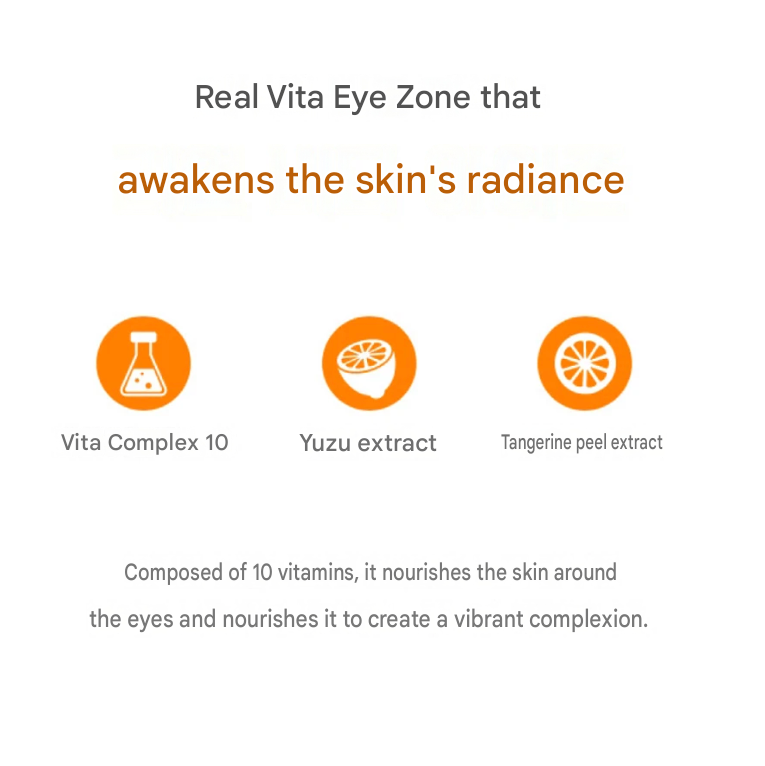 Real Vita Eye Zone that

awakens the skin's radiance

Vita Complex 10

Yuzu extract

Tangerine peel extract

Composed of 10 vitamins, it nourishes the skin around the eyes and nourishes it to create a vibrant complexion.